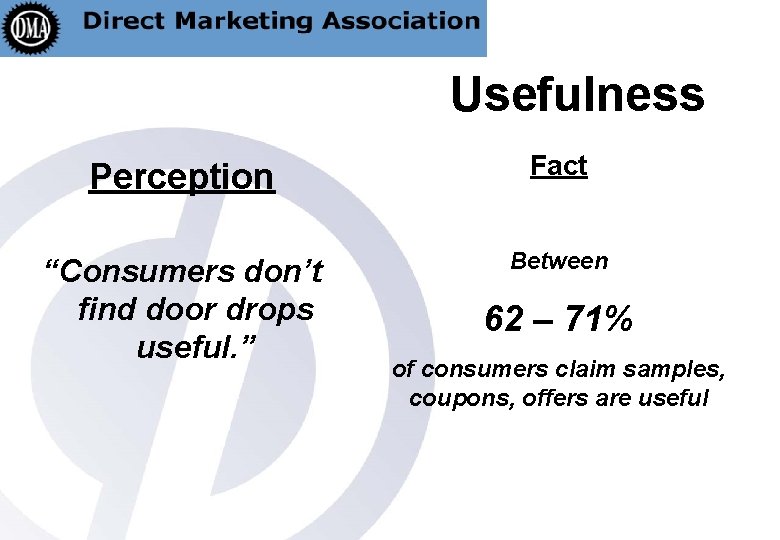 DMA Direct Marketing Association

Usefulness

Perception

“Consumers don’t find door drops useful.”

Fact

Between

62 – 71%

of consumers claim samples, coupons, offers are useful